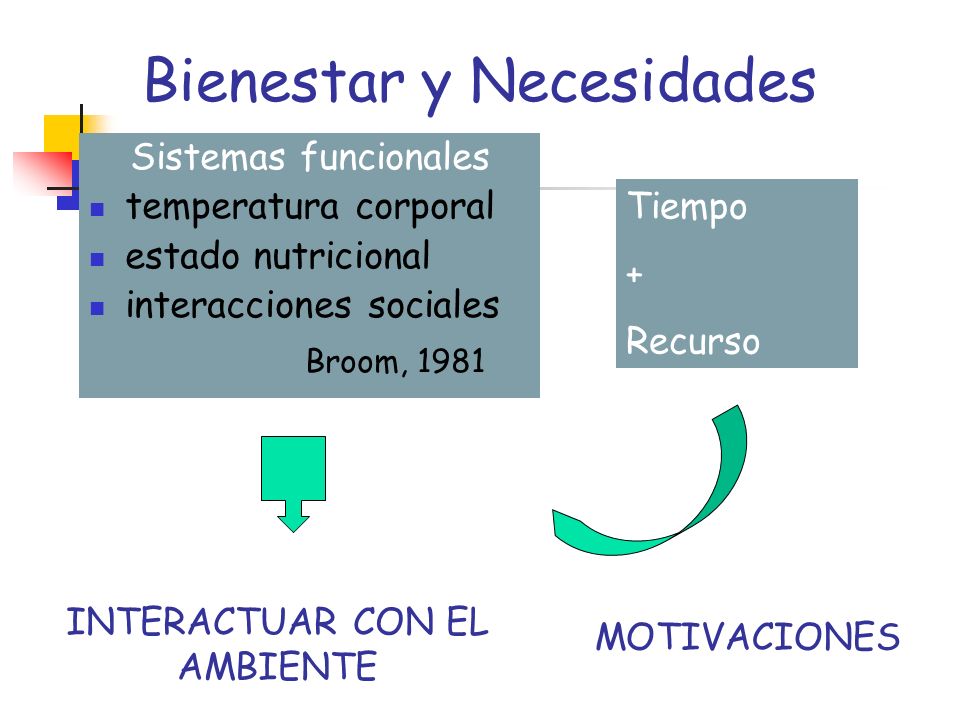 Bienestar y Necesidades

Sistemas funcionales
- temperatura corporal
- estado nutricional
- interacciones sociales

Broom, 1981

Tiempo
+
Recurso

INTERACTUAR CON EL AMBIENTE

MOTIVACIONES